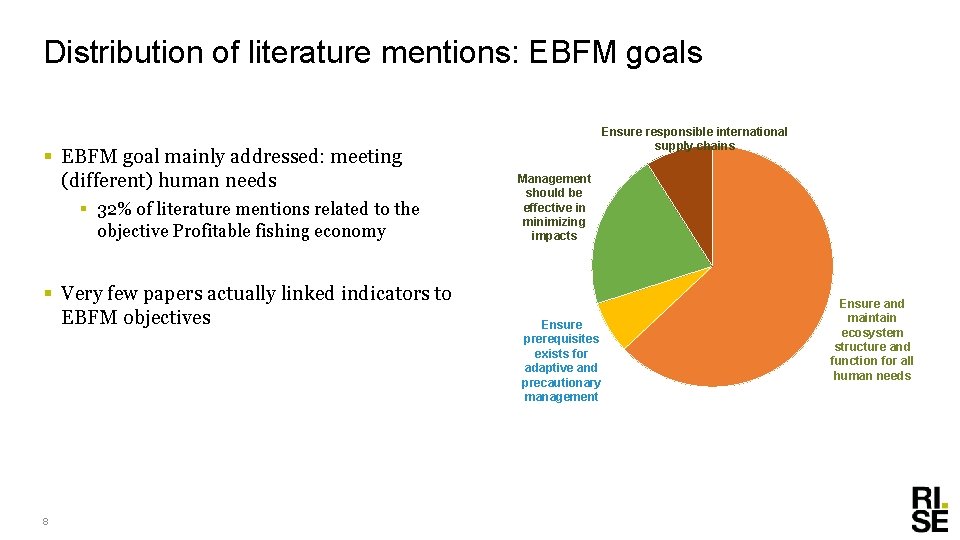 Distribution of literature mentions: EBFM goals

▪ EBFM goal mainly addressed: meeting (different) human needs

▪ 32% of literature mentions related to the objective Profitable fishing economy

▪ Very few papers actually linked indicators to EBFM objectives

Ensure responsible international supply chains

Management should be effective in minimizing impacts

Ensure prerequisites exists for adaptive and precautionary management

Ensure and maintain ecosystem structure and function for all human needs

8

RI. SE